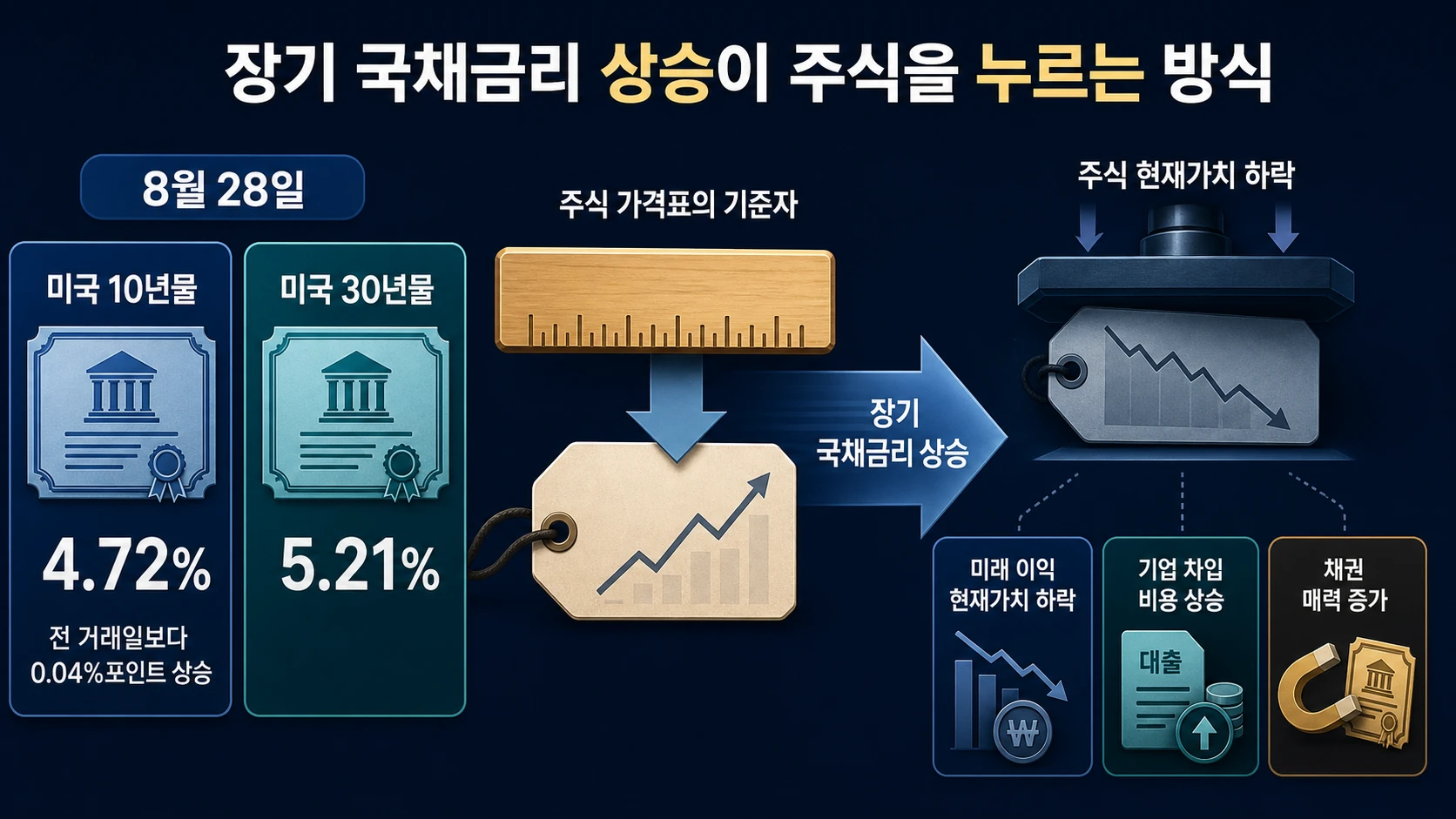 장기 국채금리 상승이 주식을 누르는 방식

8월 28일

미국 10년물

4.72%

전 거래일보다 0.04%포인트 상승

미국 30년물

5.21%

주식 가격표의 기준자

장기 국채금리 상승

주식 현재가치 하락

미래 이익 현재가치 하락

₩

기업 차입 비용 상승

대출

채권 매력 증가